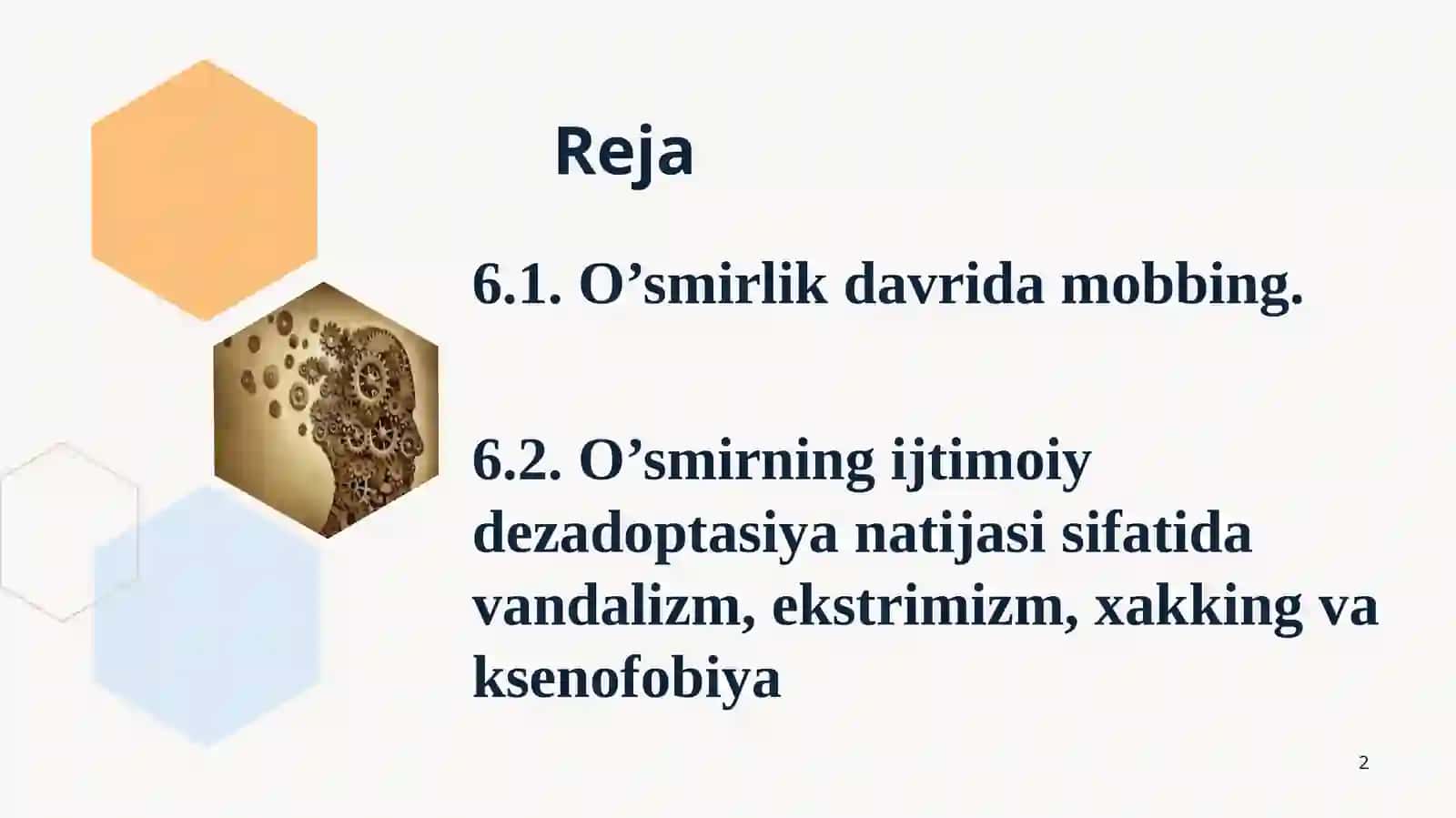 Reja

6.1. O’smirlik davrida mobbing.

6.2. O’smirning ijtimoiy dezadoptasiya natijasi sifatida vandalizm, ekstrimizm, xakking va ksenofobiya

2